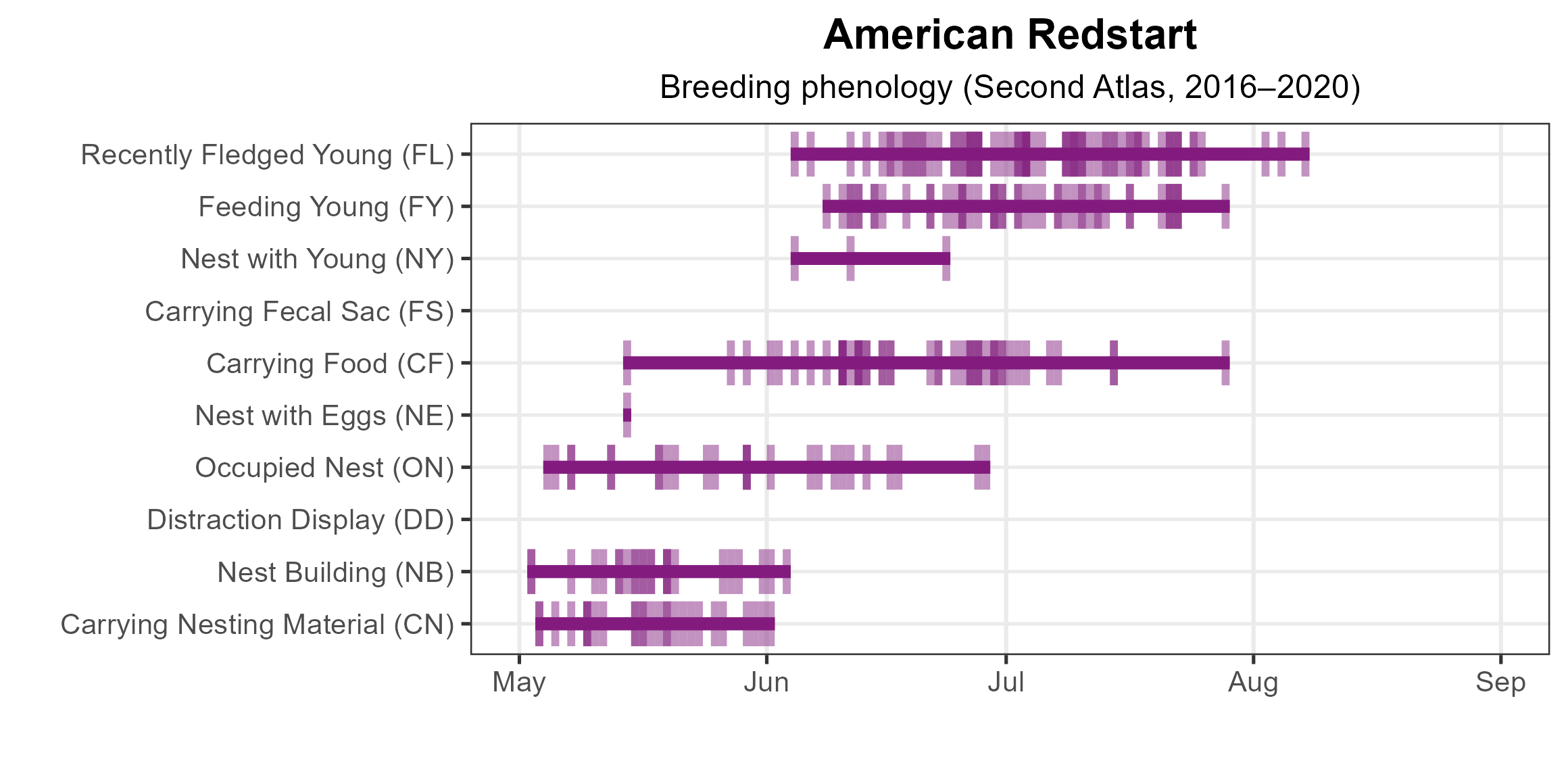 American Redstart

Breeding phenology (Second Atlas, 2016–2020)

Recently Fledged Young (FL)
Feeding Young (FY)
Nest with Young (NY)
Carrying Fecal Sac (FS)
Carrying Food (CF)
Nest with Eggs (NE)
Occupied Nest (ON)
Distraction Display (DD)
Nest Building (NB)
Carrying Nesting Material (CN)

May Jun Jul Aug Sep